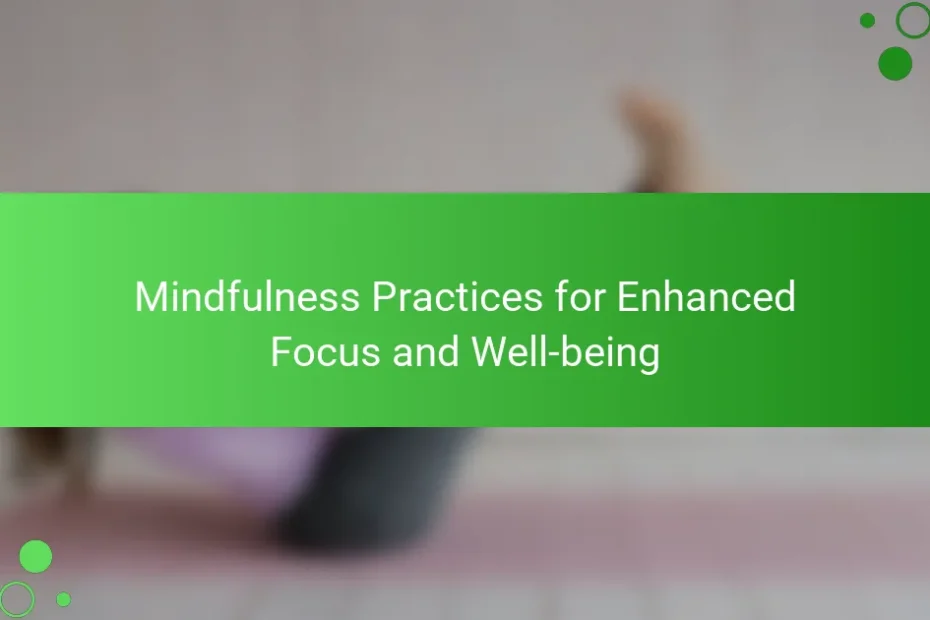 Mindfulness Practices for Enhanced Focus and Well-being